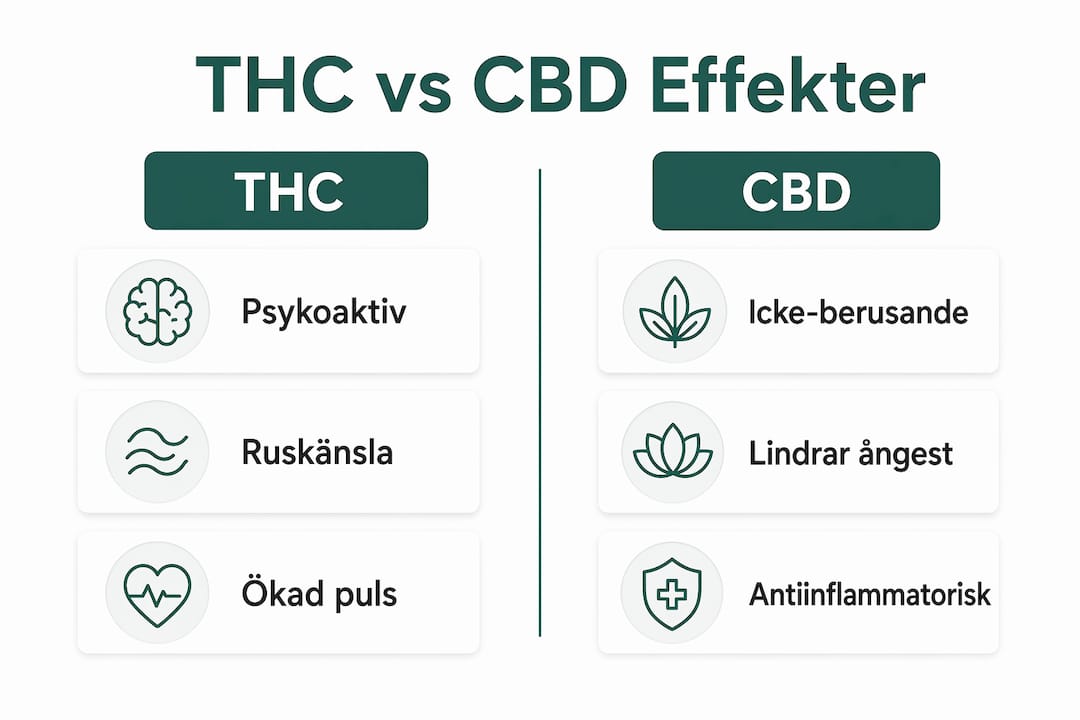 THC vs CBD Effekter

THC

Psykoaktiv

Ruskänsla

Ökad puls

CBD

Icke-berusande

Lindrar ångest

Antiinflammatorisk